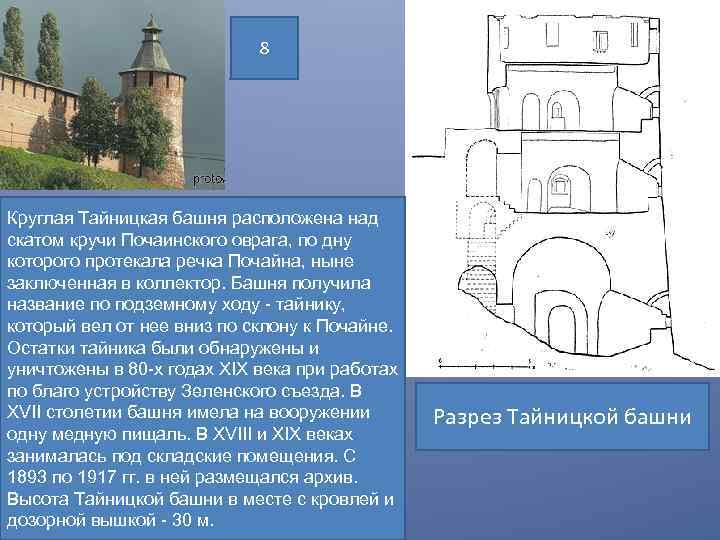 8

proto

Круглая Тайницкая башня расположена над скатом кручи Почаинского оврага, по дну которого протекала речка Почайна, ныне заключенная в коллектор. Башня получила название по подземному ходу - тайнику, который вел от нее вниз по склону к Почайне. Остатки тайника были обнаружены и уничтожены в 80-х годах XIX века при работах по благо устройству Зеленского съезда. В XVII столетии башня имела на вооружении одну медную пищаль. В XVIII и XIX веках занималась под складские помещения. С 1893 по 1917 гг. в ней размещался архив. Высота Тайницкой башни в месте с кровлей и дозорной вышкой - 30 м.

Разрез Тайницкой башни